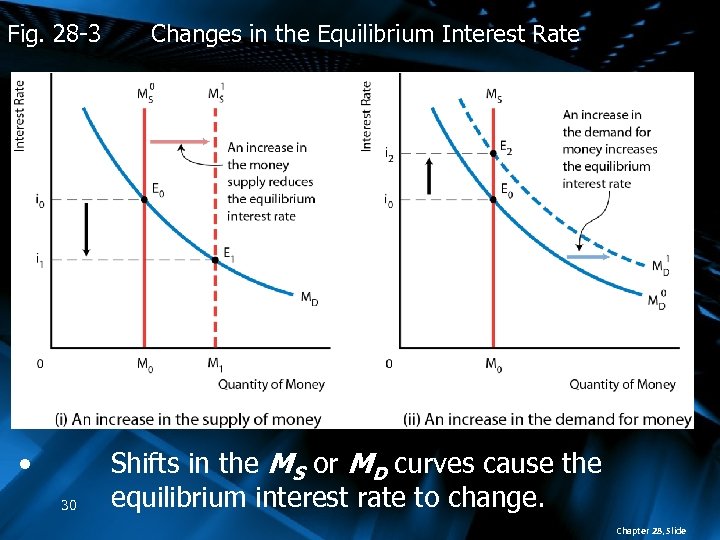 Fig. 28-3 Changes in the Equilibrium Interest Rate

Interest Rate

$M_S^0$ $M_S^1$

An increase in the money supply reduces the equilibrium interest rate

$i_0$ $E_0$

$i_1$ $E_1$

$M_D$

0 $M_0$ $M_1$

Quantity of Money

(i) An increase in the supply of money

Interest Rate

$M_S$

An increase in the demand for money increases the equilibrium interest rate

$i_2$ $E_2$

$i_0$ $E_0$

$M_D^1$

$M_D^0$

0 $M_0$

Quantity of Money

(ii) An increase in the demand for money

• Shifts in the $M_S$ or $M_D$ curves cause the equilibrium interest rate to change.

30

Chapter 28, Slide